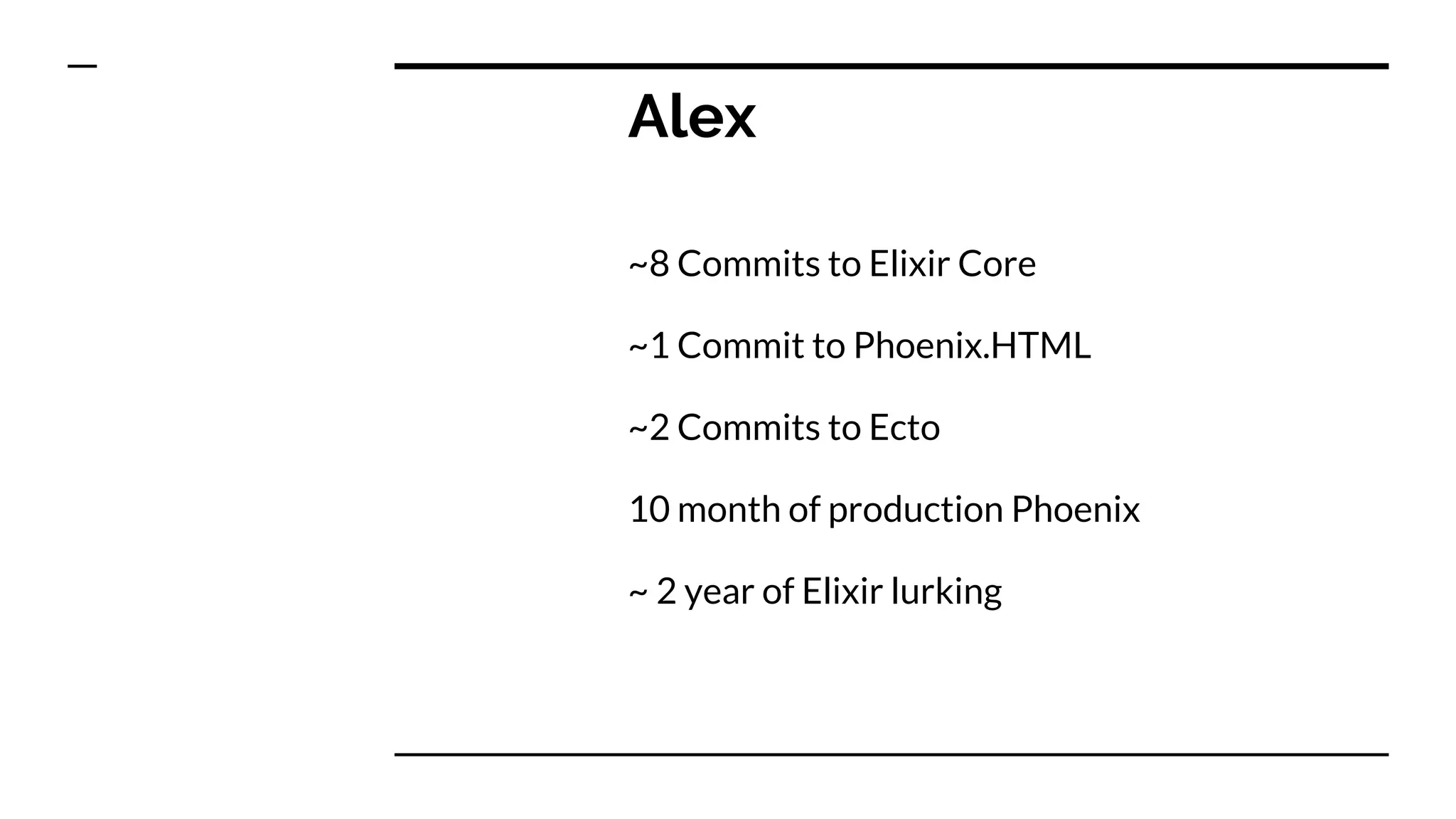 Alex

~8 Commits to Elixir Core

~1 Commit to Phoenix.HTML

~2 Commits to Ecto

10 month of production Phoenix

~ 2 year of Elixir lurking